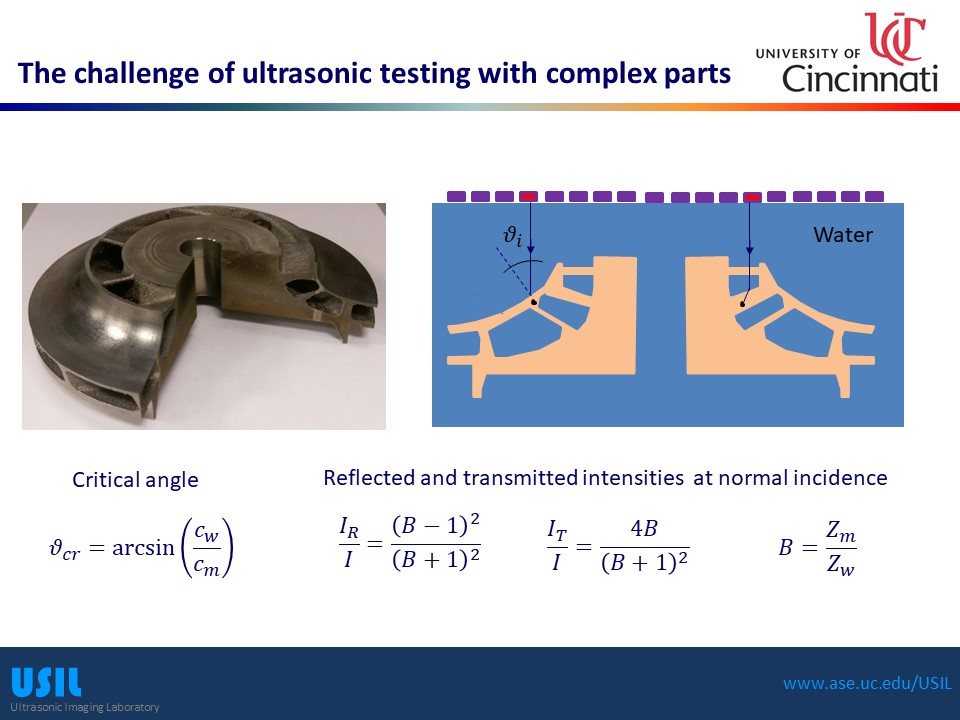 The challenge of ultrasonic testing with complex parts

UNIVERSITY OF UC Cincinnati

$\vartheta_i$

Water

Critical angle

$\vartheta_{cr} = \arcsin\left(\frac{c_w}{c_m}\right)$

Reflected and transmitted intensities at normal incidence

$\frac{I_R}{I} = \frac{(B-1)^2}{(B+1)^2}$

$\frac{I_T}{I} = \frac{4B}{(B+1)^2}$

$B = \frac{Z_m}{Z_w}$

USIL
Ultrasonic Imaging Laboratory

www.ase.uc.edu/USIL